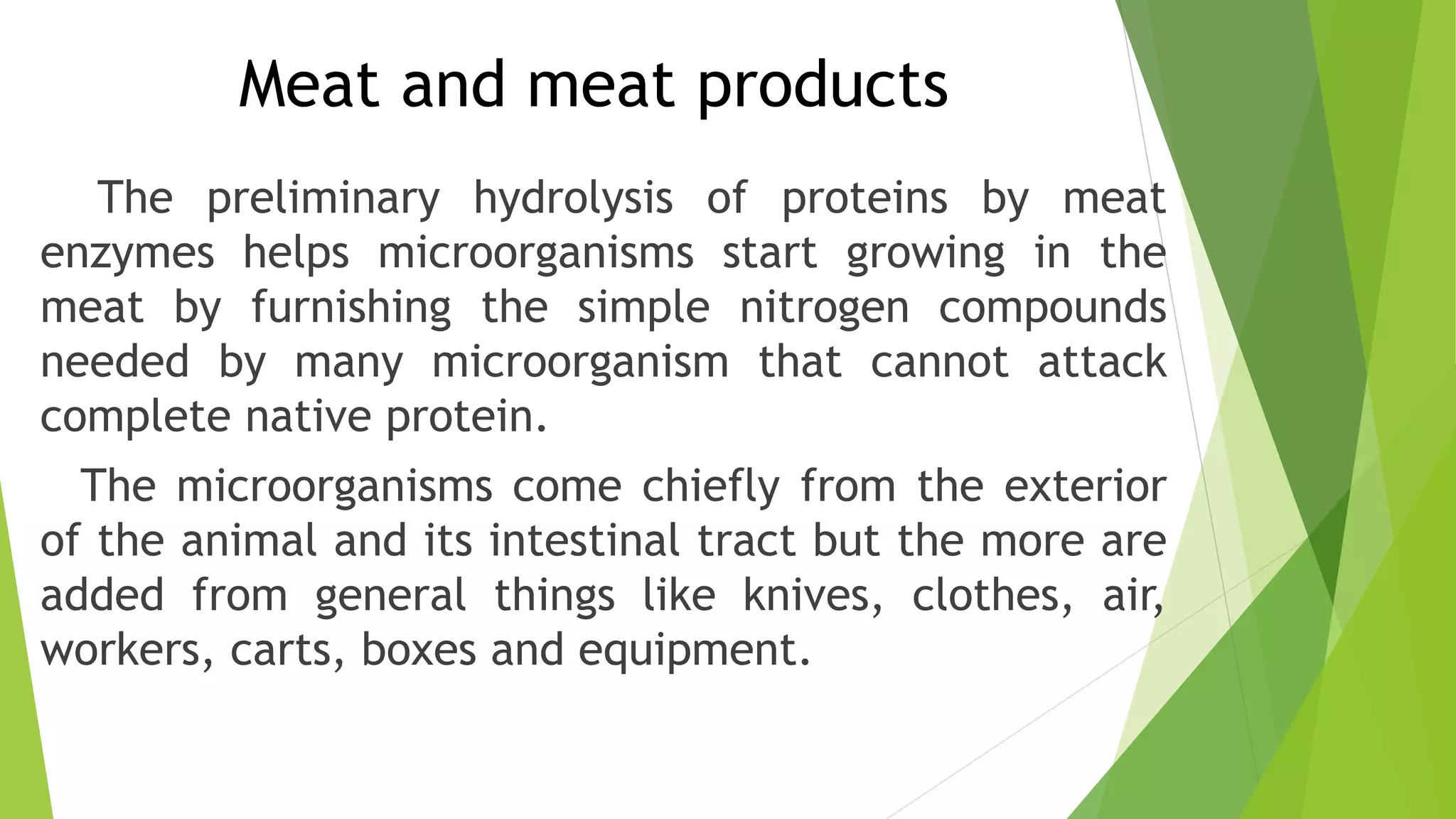 Meat and meat products

The preliminary hydrolysis of proteins by meat enzymes helps microorganisms start growing in the meat by furnishing the simple nitrogen compounds needed by many microorganism that cannot attack complete native protein.

The microorganisms come chiefly from the exterior of the animal and its intestinal tract but the more are added from general things like knives, clothes, air, workers, carts, boxes and equipment.